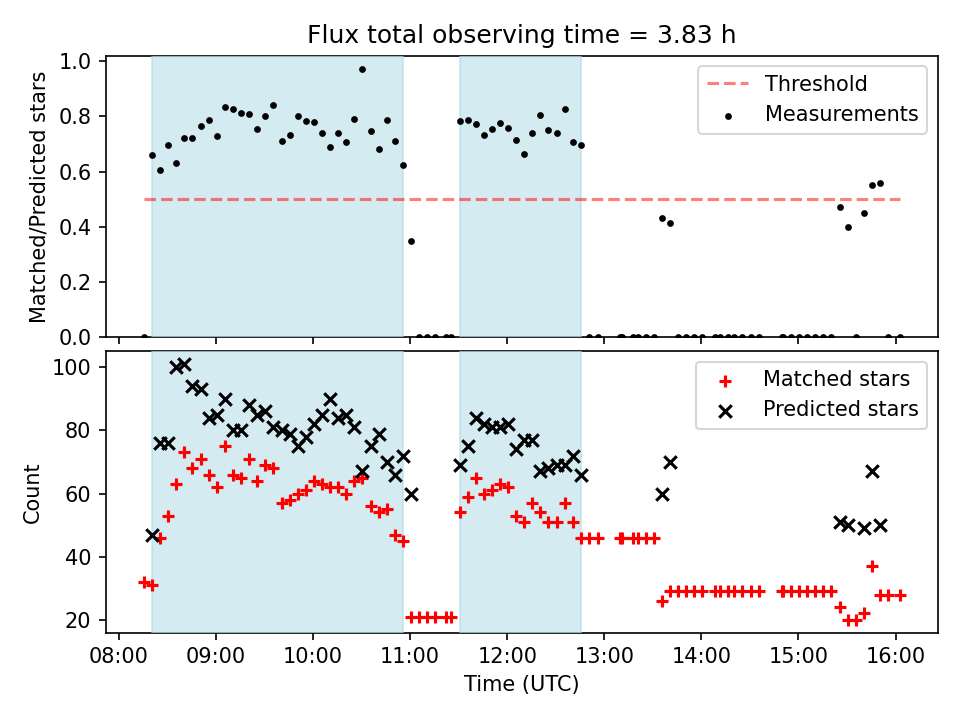 Flux total observing time = 3.83 h

Matched/Predicted stars

1.0
0.8
0.6
0.4
0.2
0.0

Threshold
Measurements

Count

100
80
60
40
20

Matched stars
Predicted stars

08:00
09:00
10:00
11:00
12:00
13:00
14:00
15:00
16:00

Time (UTC)